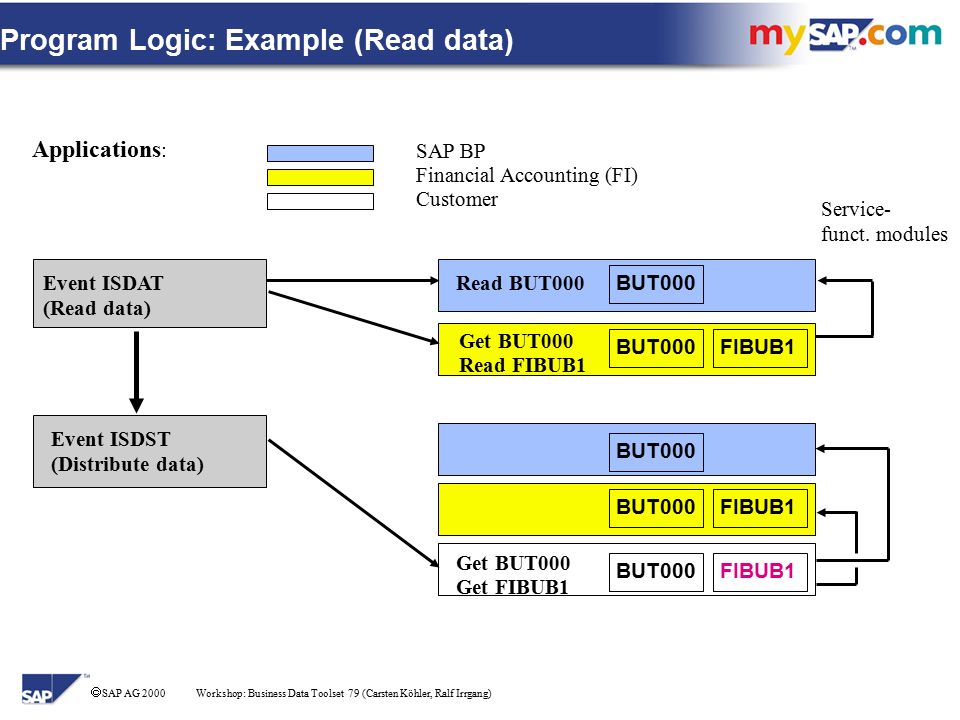 Program Logic: Example (Read data)

mySAP.com

Applications:

SAP BP
Financial Accounting (FI)
Customer

Service-funct. modules

Event ISDAT
(Read data)

Read BUT000 BUT000

Get BUT000
Read FIBUB1 BUT000 FIBUB1

Event ISDST
(Distribute data)

BUT000

BUT000 FIBUB1

Get BUT000
Get FIBUB1 BUT000 FIBUB1

SAP

©SAP AG 2000 Workshop: Business Data Toolset 79 (Carsten Köhler, Ralf Irrgang)